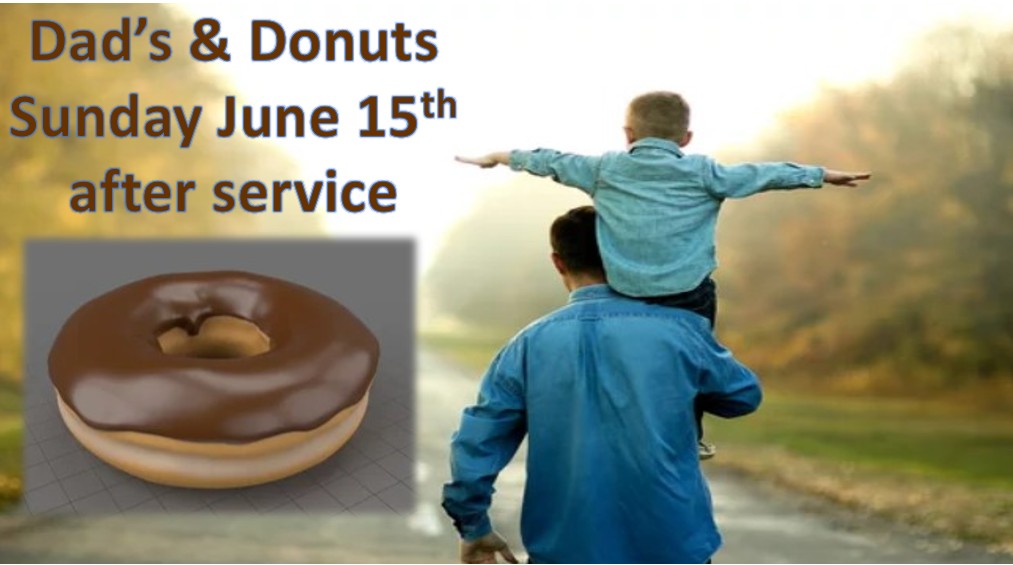 Dad's & Donuts
Sunday June 15$^{th}$
after service